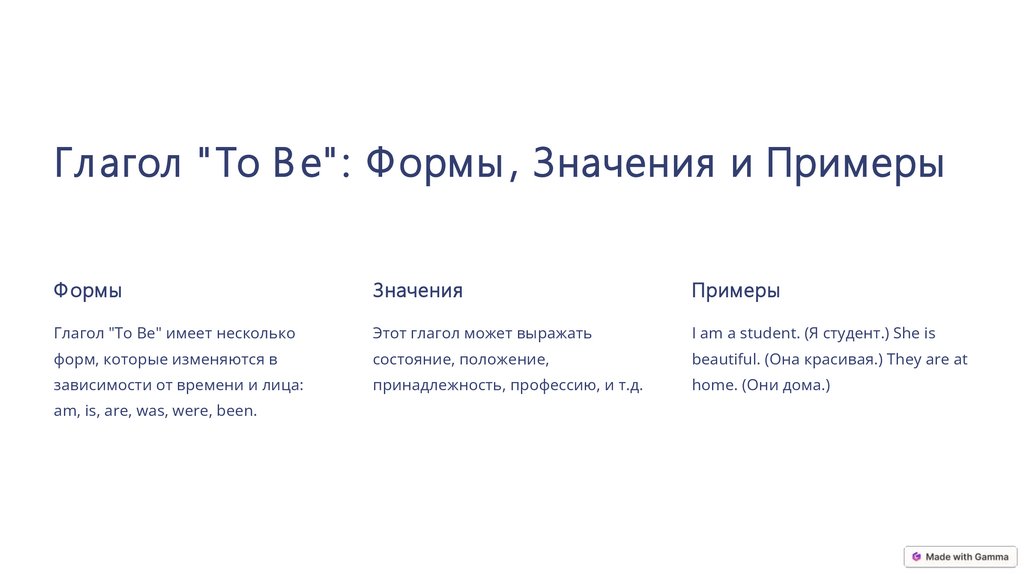 Глагол "To Be": Формы, Значения и Примеры

Формы

Глагол "To Be" имеет несколько форм, которые изменяются в зависимости от времени и лица: am, is, are, was, were, been.

Значения

Этот глагол может выражать состояние, положение, принадлежность, профессию, и т.д.

Примеры

I am a student. (Я студент.) She is beautiful. (Она красивая.) They are at home. (Они дома.)

Made with Gamma